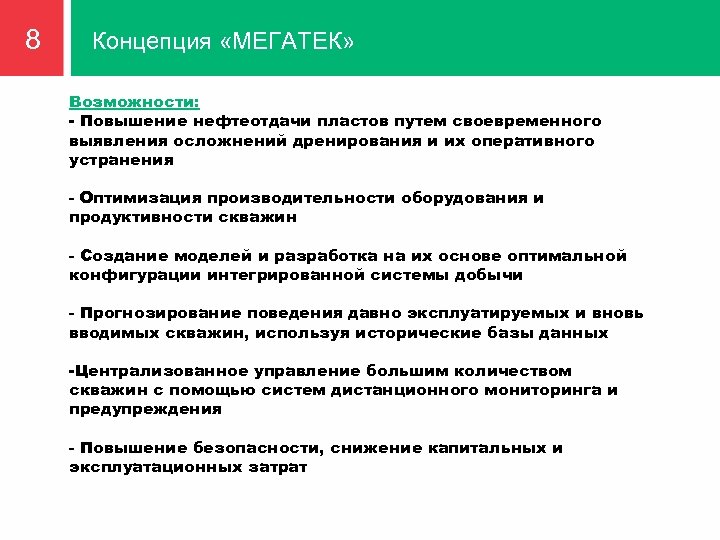 8

Концепция «МЕГАТЕК»

Возможности:
- Повышение нефтеотдачи пластов путем своевременного выявления осложнений дренирования и их оперативного устранения

- Оптимизация производительности оборудования и продуктивности скважин

- Создание моделей и разработка на их основе оптимальной конфигурации интегрированной системы добычи

- Прогнозирование поведения давно эксплуатируемых и вновь вводимых скважин, используя исторические базы данных

-Централизованное управление большим количеством скважин с помощью систем дистанционного мониторинга и предупреждения

- Повышение безопасности, снижение капитальных и эксплуатационных затрат